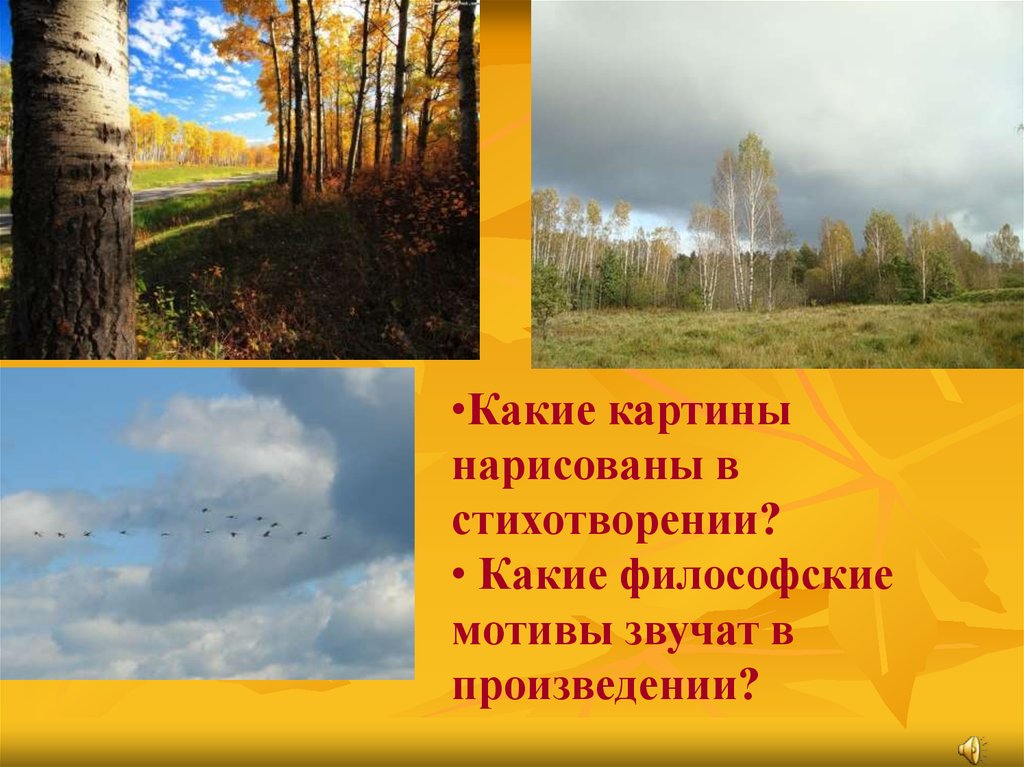 •Какие картины нарисованы в стихотворении?
• Какие философские мотивы звучат в произведении?